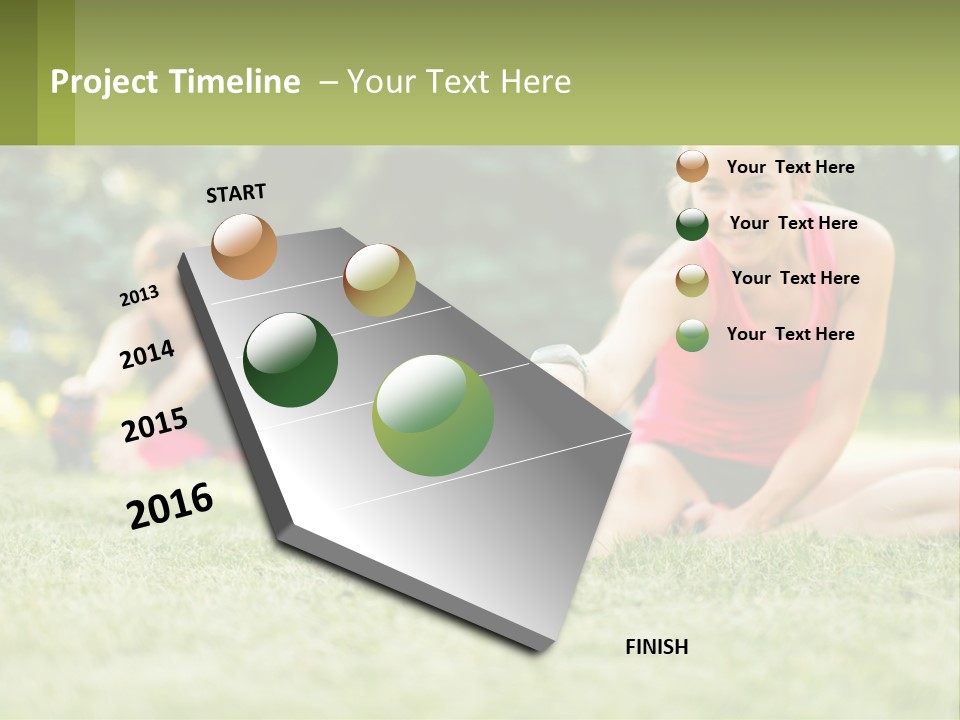 Project Timeline – Your Text Here

START

2013

2014

2015

2016

FINISH

Your Text Here

Your Text Here

Your Text Here

Your Text Here